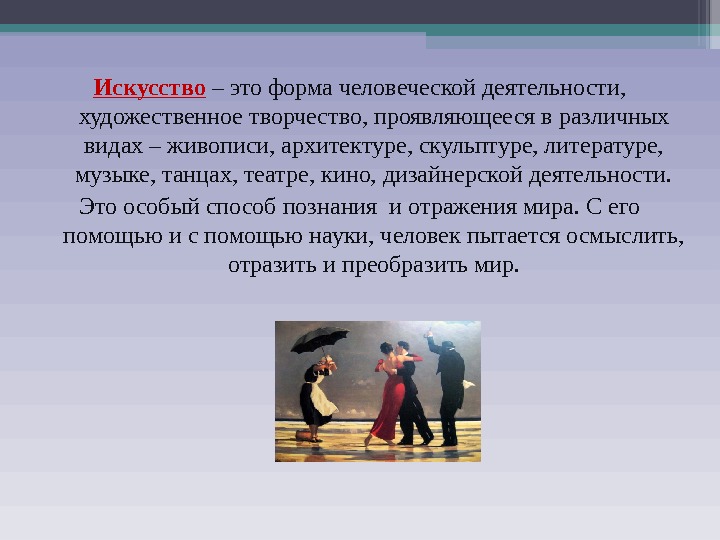 Искусство – это форма человеческой деятельности, художественное творчество, проявляющееся в различных видах – живописи, архитектуре, скульптуре, литературе, музыке, танцах, театре, кино, дизайнерской деятельности.

Это особый способ познания  и отражения мира. С его помощью и с помощью науки, человек пытается осмыслить, отразить и преобразить мир.